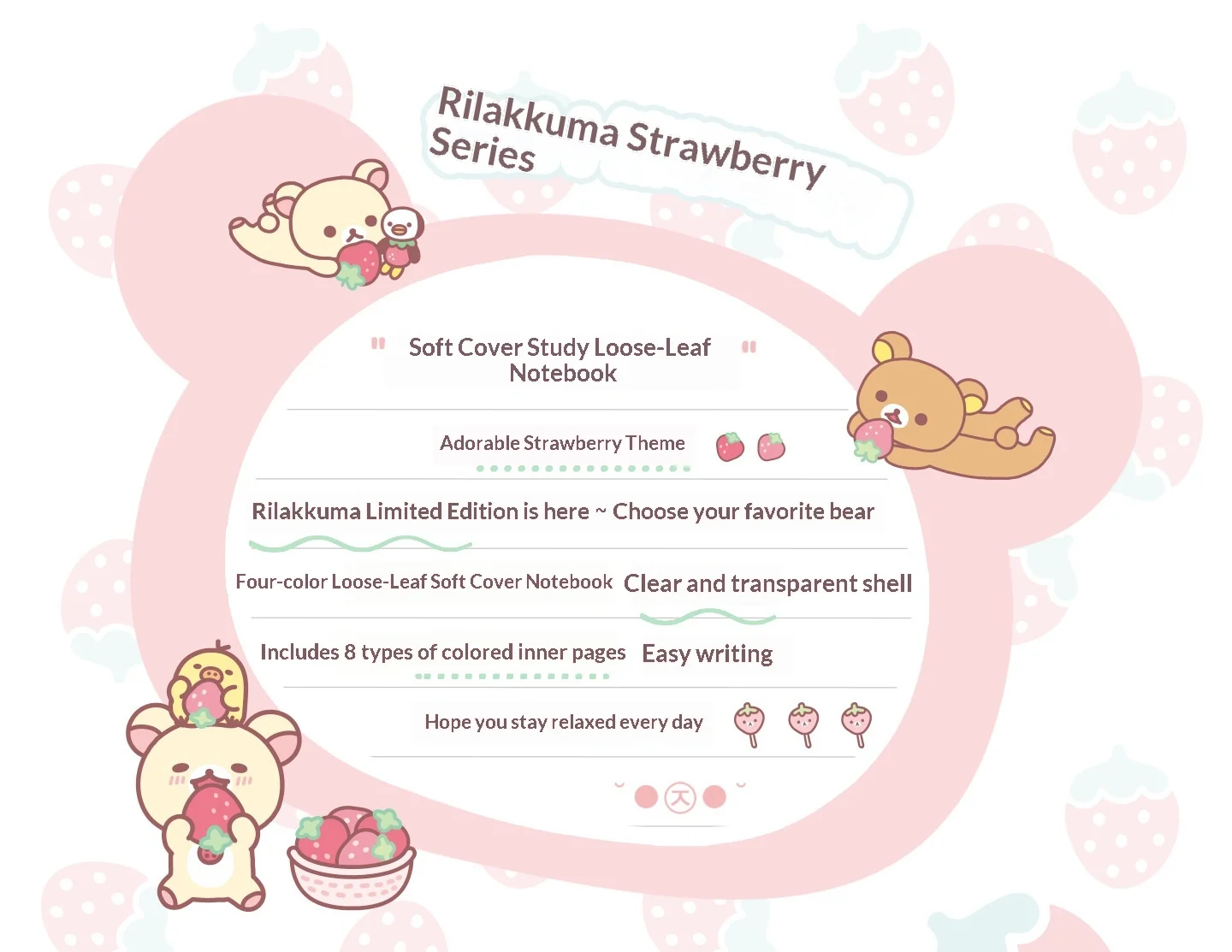 Rilakkuma Strawberry Series

" Soft Cover Study Loose-Leaf Notebook "

Adorable Strawberry Theme

Rilakkuma Limited Edition is here ~ Choose your favorite bear

Four-color Loose-Leaf Soft Cover Notebook Clear and transparent shell

Includes 8 types of colored inner pages Easy writing

Hope you stay relaxed every day